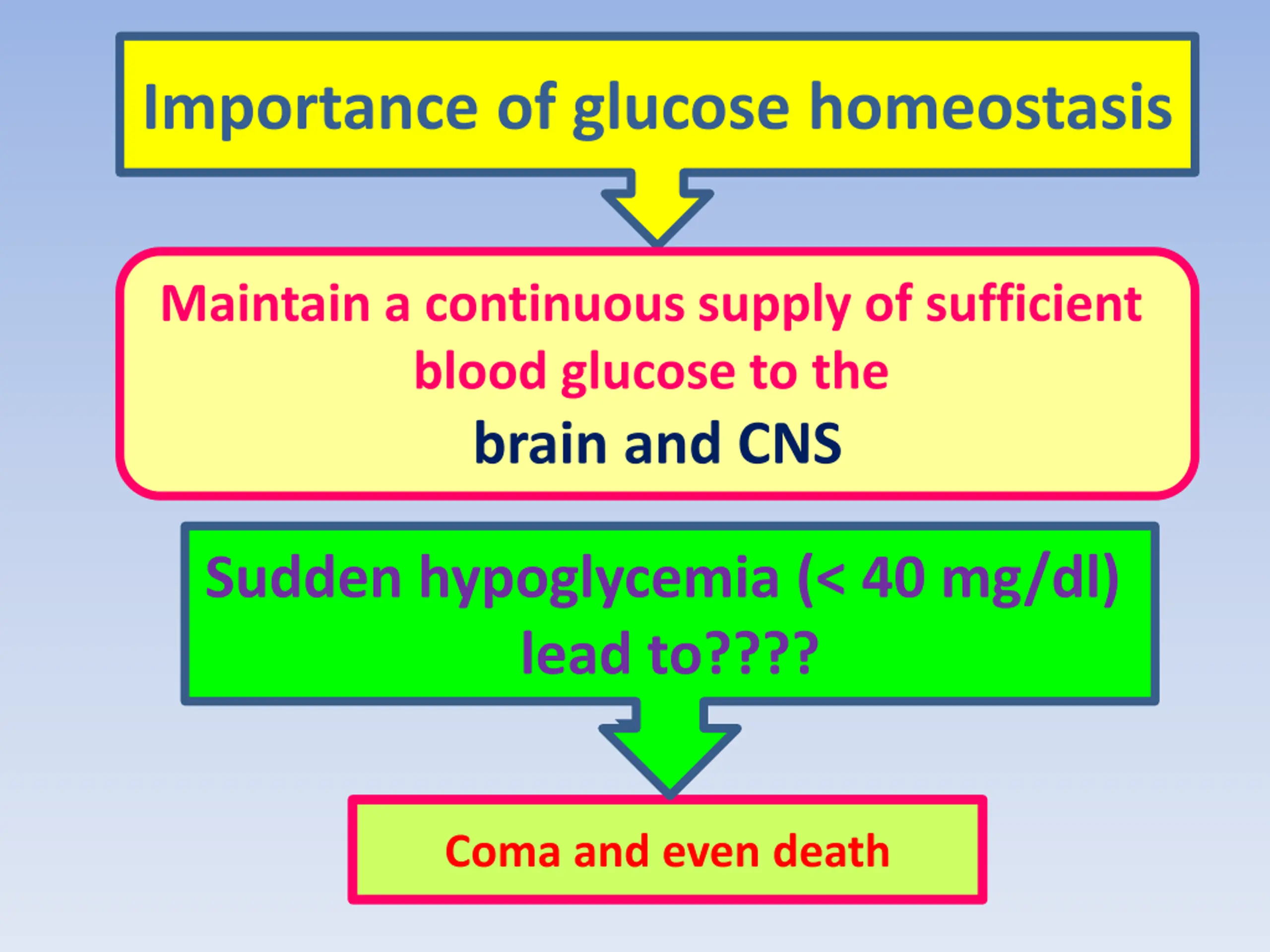 Importance of glucose homeostasis

Maintain a continuous supply of sufficient blood glucose to the brain and CNS

Sudden hypoglycemia (< 40 mg/dl) lead to????

Coma and even death